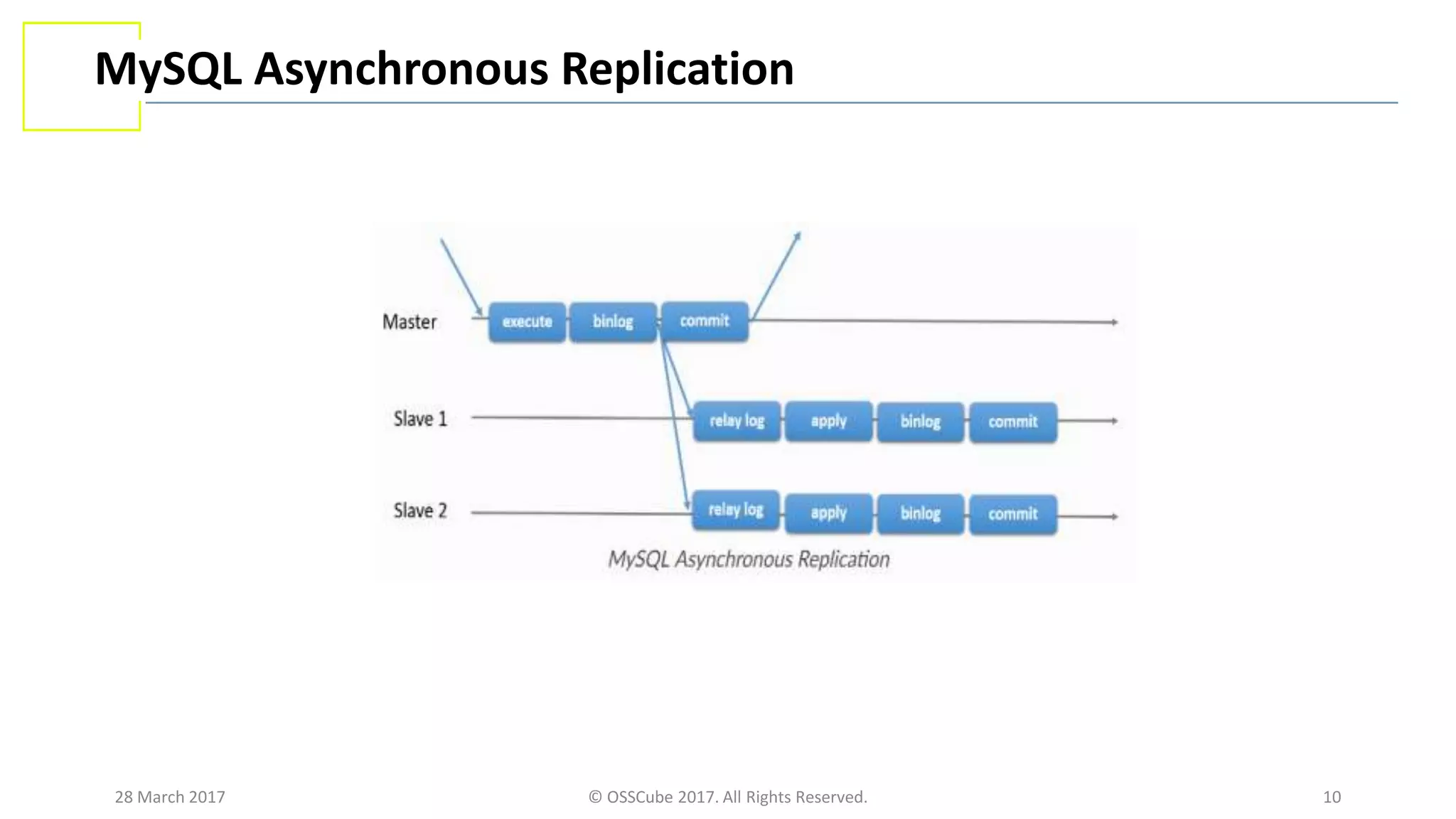 MySQL Asynchronous Replication

Master
execute
binlog
commit

Slave 1
relay log
apply
binlog
commit

Slave 2
relay log
apply
binlog
commit

MySQL Asynchronous Replication

28 March 2017
© OSSCube 2017. All Rights Reserved.
10